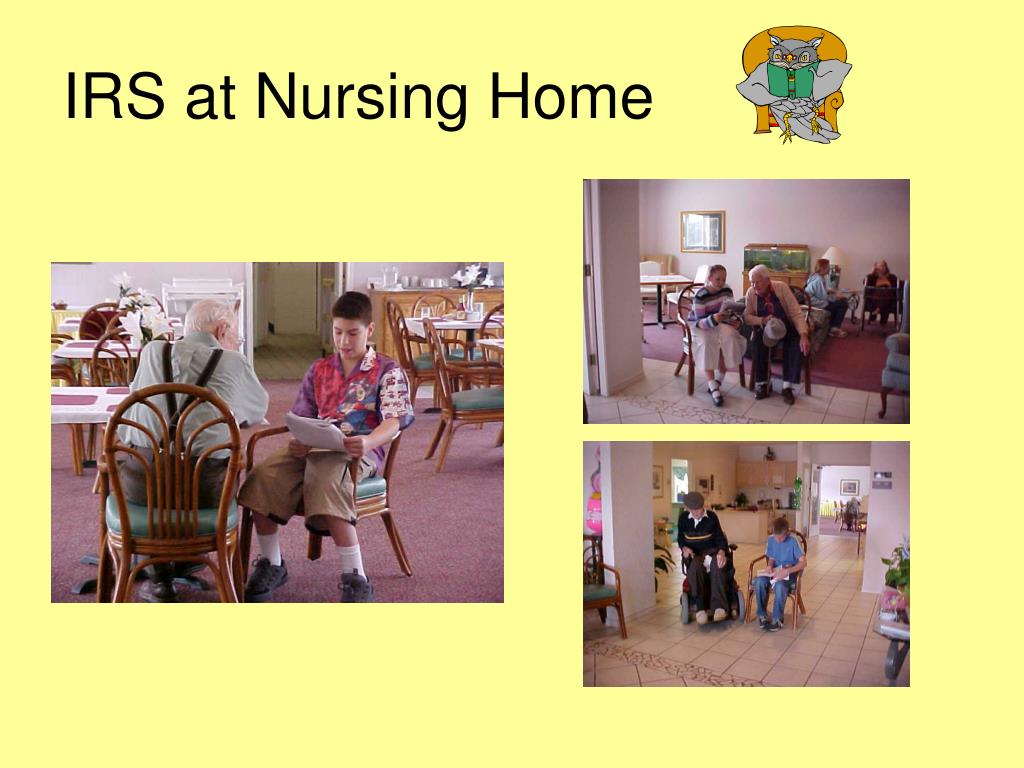 IRS at Nursing Home